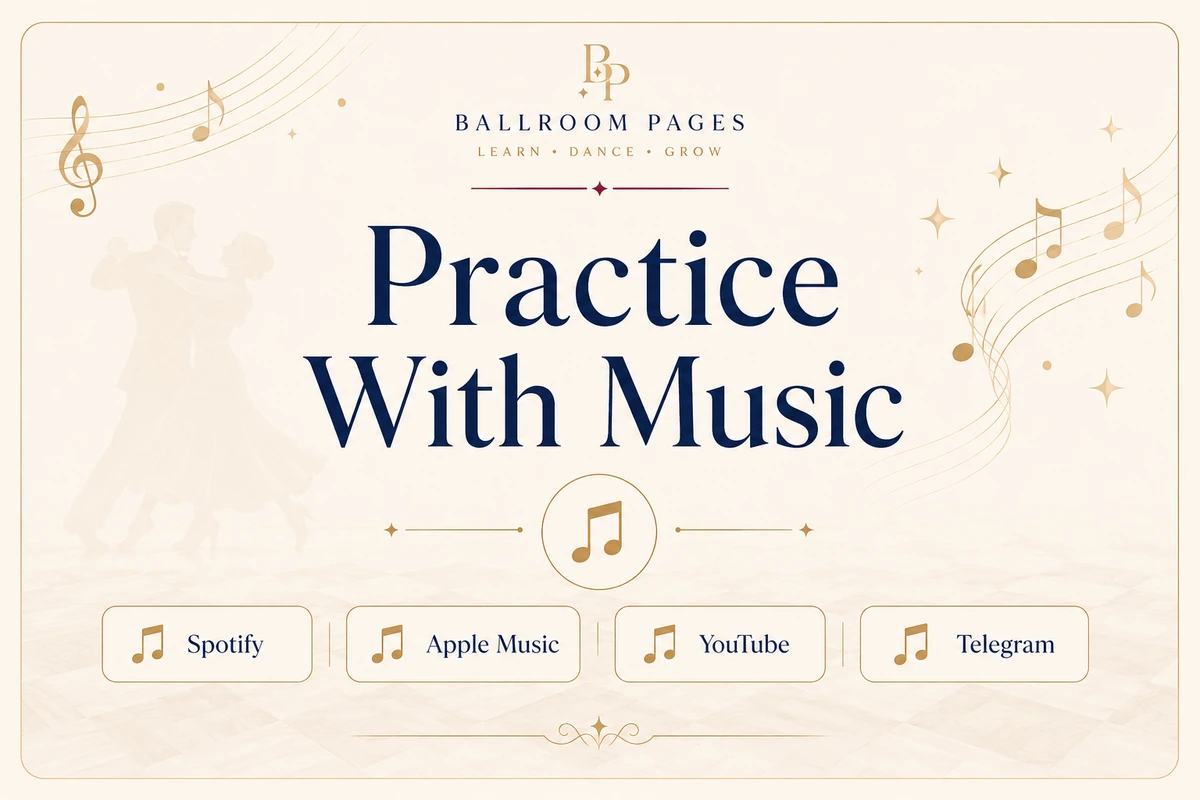 BP
BALLROOM PAGES
LEARN • DANCE • GROW

Practice With Music

Spotify
Apple Music
YouTube
Telegram